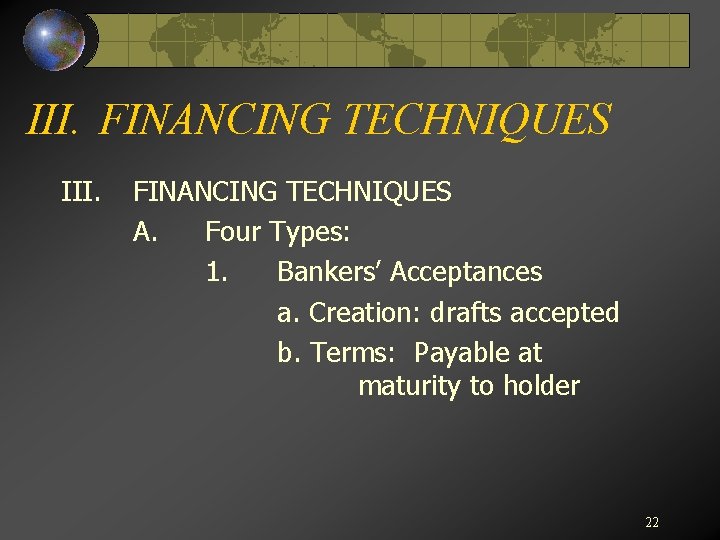 III. FINANCING TECHNIQUES

III. FINANCING TECHNIQUES

A. Four Types:

1. Bankers' Acceptances

a. Creation: drafts accepted

b. Terms: Payable at maturity to holder

22